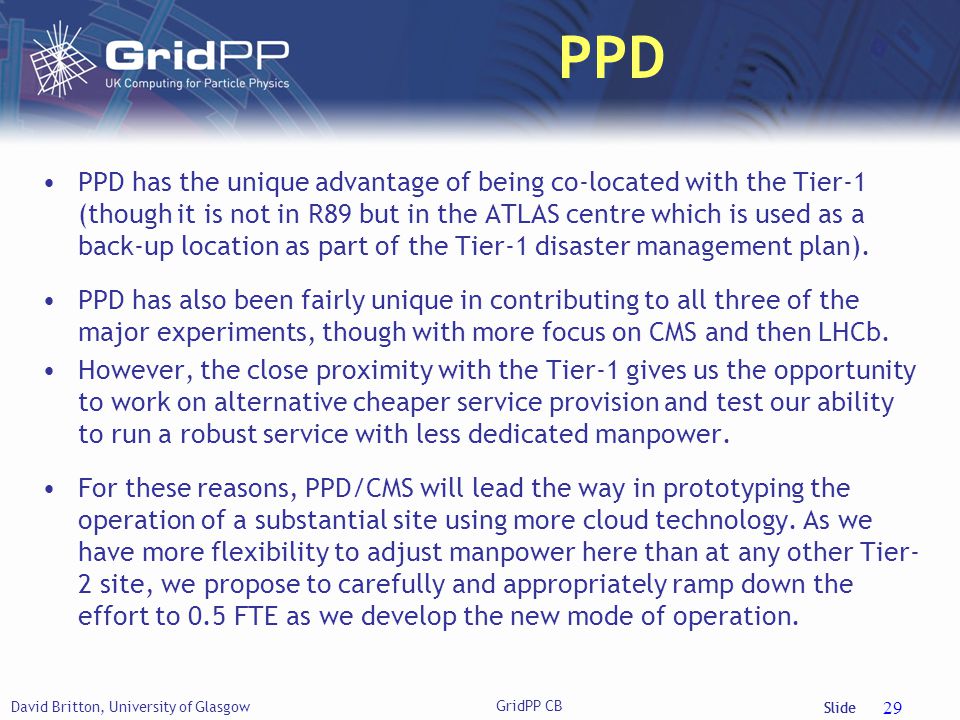 GridPP
UK Computing for Particle Physics

PPD

• PPD has the unique advantage of being co-located with the Tier-1 (though it is not in R89 but in the ATLAS centre which is used as a back-up location as part of the Tier-1 disaster management plan).

• PPD has also been fairly unique in contributing to all three of the major experiments, though with more focus on CMS and then LHCb.

• However, the close proximity with the Tier-1 gives us the opportunity to work on alternative cheaper service provision and test our ability to run a robust service with less dedicated manpower.

• For these reasons, PPD/CMS will lead the way in prototyping the operation of a substantial site using more cloud technology. As we have more flexibility to adjust manpower here than at any other Tier-2 site, we propose to carefully and appropriately ramp down the effort to 0.5 FTE as we develop the new mode of operation.

David Britton, University of Glasgow GridPP CB Slide 29